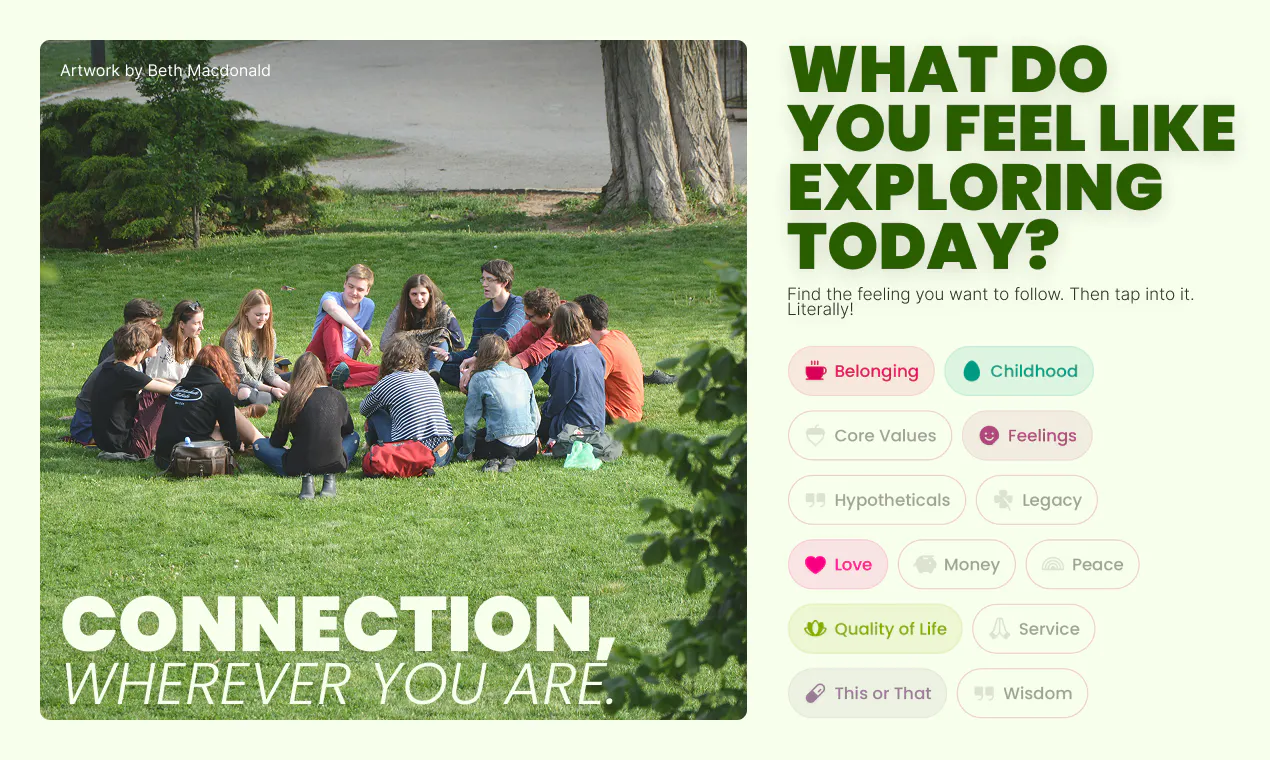 Artwork by Beth Macdonald

CONNECTION,
WHEREVER YOU ARE.

WHAT DO YOU FEEL LIKE EXPLORING TODAY?

Find the feeling you want to follow. Then tap into it. Literally!

Belonging
Childhood
Core Values
Feelings
Hypotheticals
Legacy
Love
Money
Peace
Quality of Life
Service
This or That
Wisdom